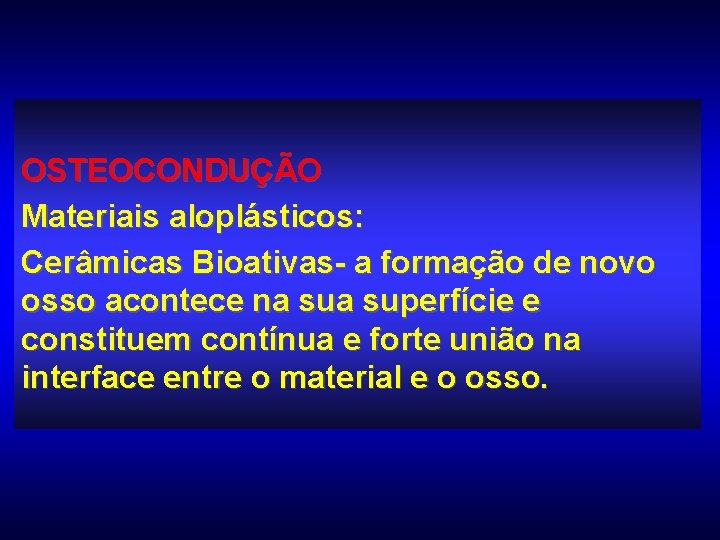 OSTEOCONDUÇÃO

Materiais aloplásticos:

Cerâmicas Bioativas- a formação de novo osso acontece na sua superfície e constituem contínua e forte união na interface entre o material e o osso.